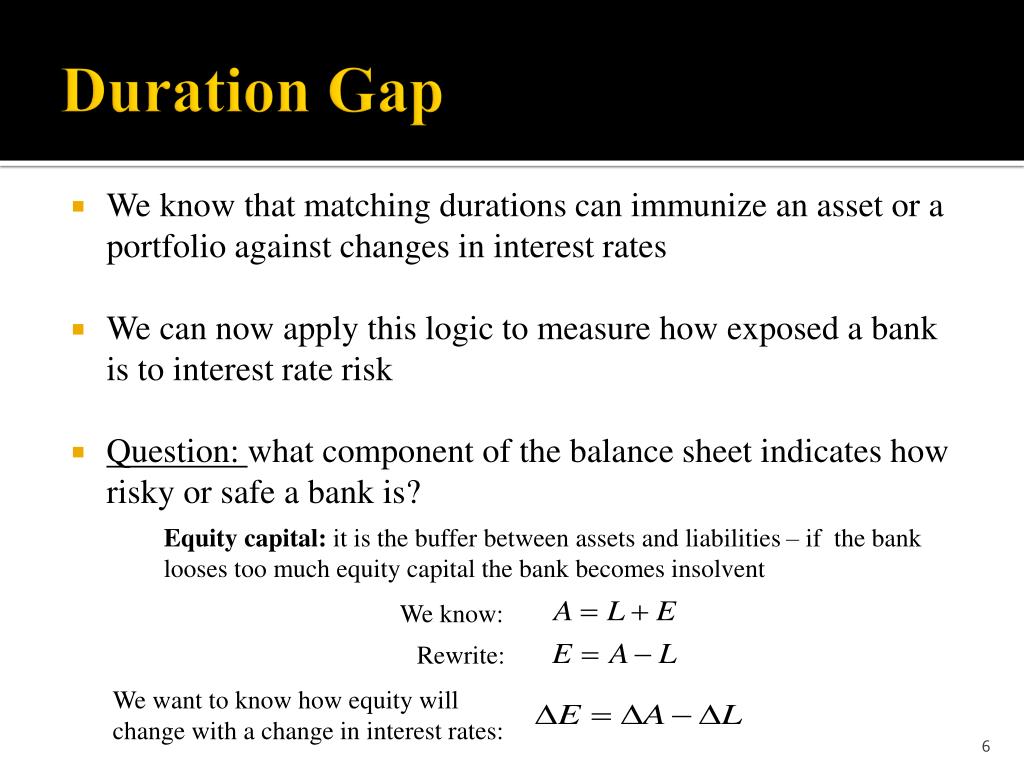 Duration Gap

We know that matching durations can immunize an asset or a portfolio against changes in interest rates

We can now apply this logic to measure how exposed a bank is to interest rate risk

Question: what component of the balance sheet indicates how risky or safe a bank is?

Equity capital: it is the buffer between assets and liabilities – if the bank looses too much equity capital the bank becomes insolvent

We know: $A = L + E$

Rewrite: $E = A - L$

We want to know how equity will change with a change in interest rates: $\Delta E = \Delta A - \Delta L$

6